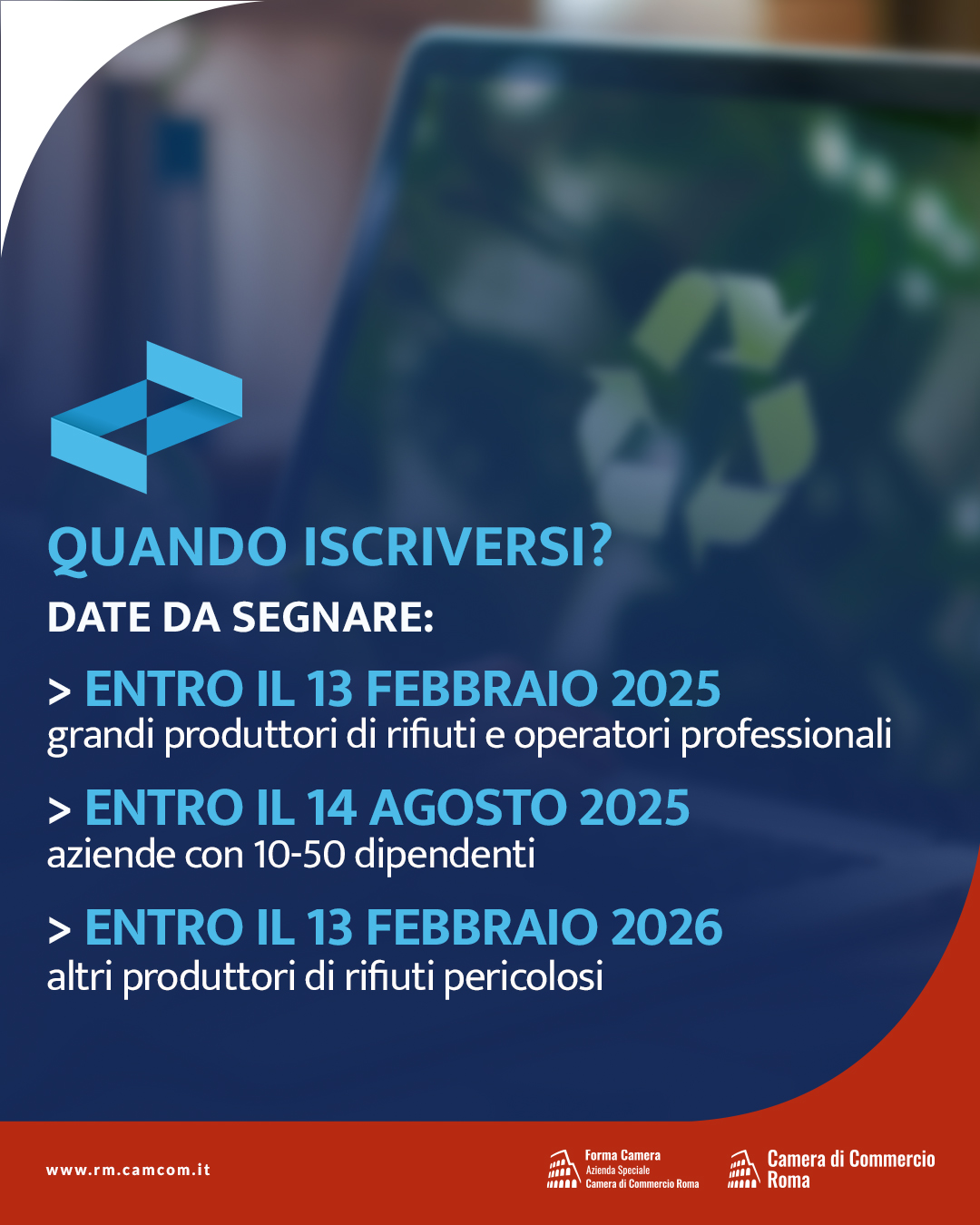 QUANDO ISCRIVERSI?

DATE DA SEGNARE:

> ENTRO IL 13 FEBBRAIO 2025
grandi produttori di rifiuti e operatori professionali

> ENTRO IL 14 AGOSTO 2025
aziende con 10-50 dipendenti

> ENTRO IL 13 FEBBRAIO 2026
altri produttori di rifiuti pericolosi

www.rm.camcom.it

Forma Camera
Azienda Speciale
Camera di Commercio Roma

Camera di Commercio
Roma